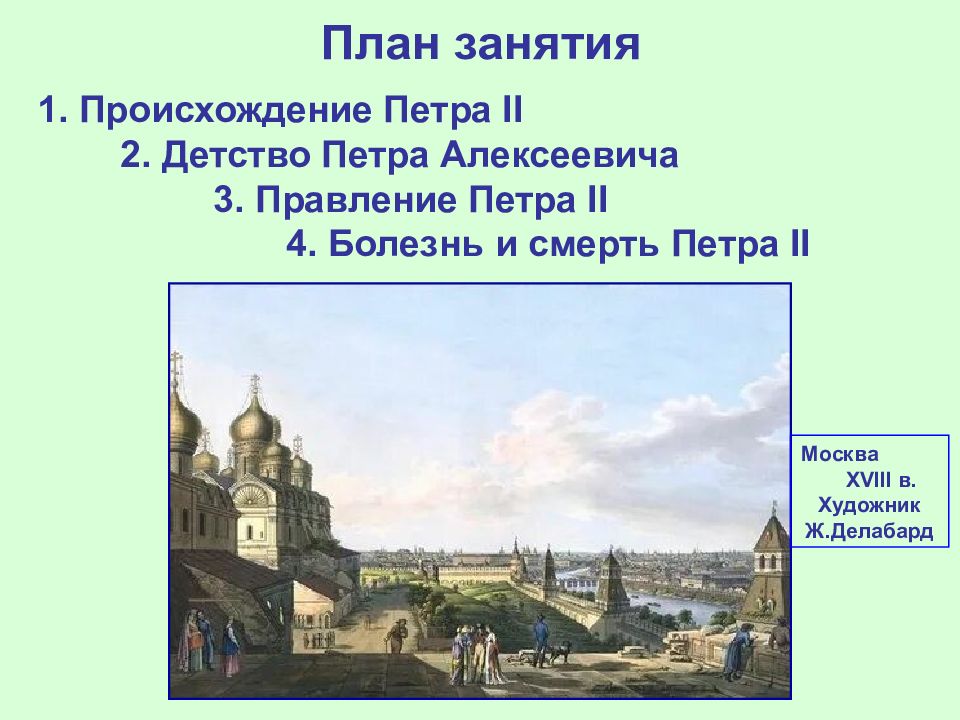 План занятия

1. Происхождение Петра II

2. Детство Петра Алексеевича

3. Правление Петра II

4. Болезнь и смерть Петра II

Москва
XVIII в.
Художник
Ж.Делабард